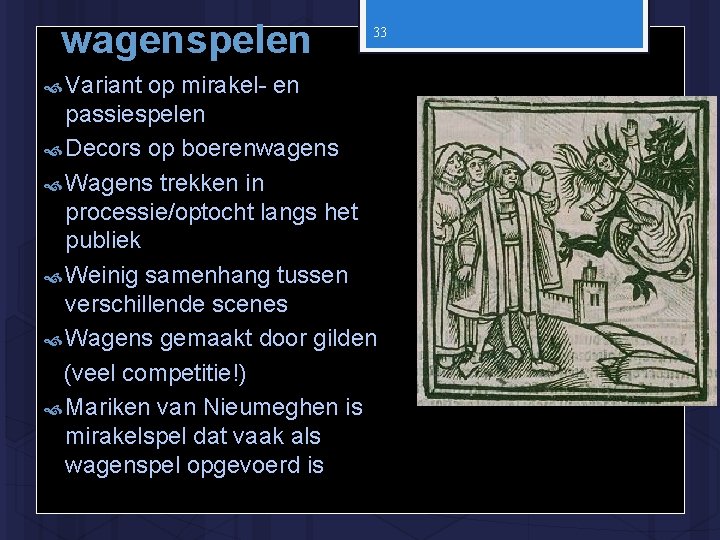 wagenspelen

33

Variant op mirakel- en passiespelen

Decors op boerenwagens

Wagens trekken in processie/optocht langs het publiek

Weinig samenhang tussen verschillende scenes

Wagens gemaakt door gilden (veel competitie!)

Mariken van Nieumeghen is mirakelspel dat vaak als wagenspel opgevoerd is